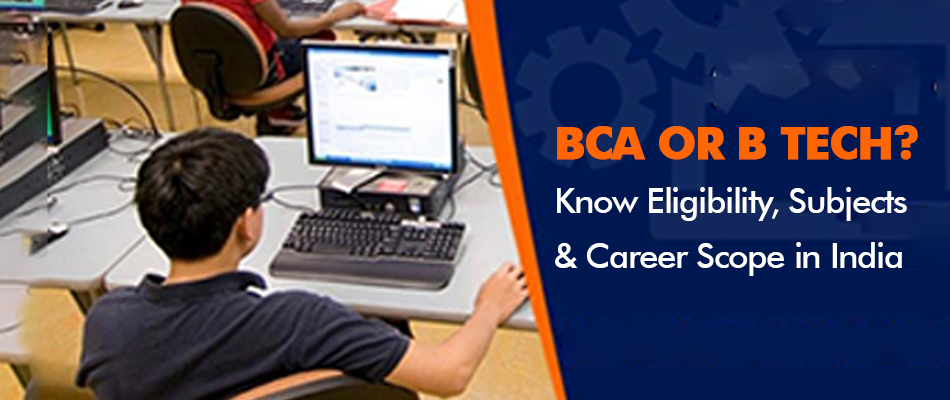 BCA OR B TECH?
Know Eligibility, Subjects & Career Scope in India